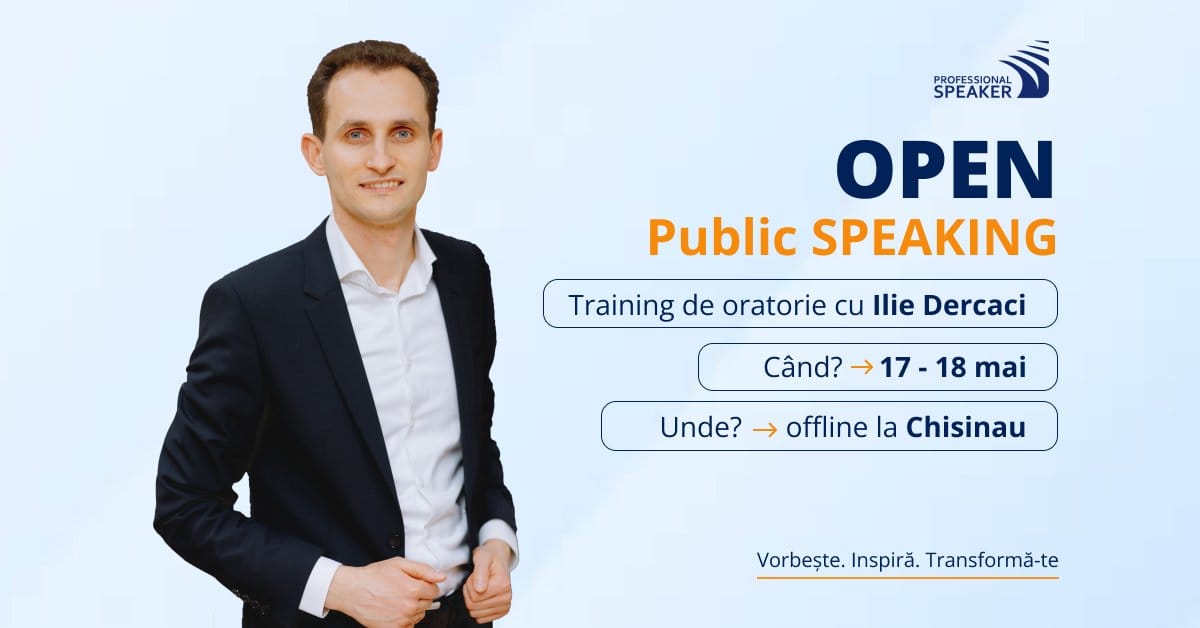 PROFESSIONAL SPEAKER

OPEN
Public SPEAKING

Training de oratorie cu Ilie Dercaci

Când? → 17 - 18 mai

Unde? → offline la Chisinau

Vorbește. Inspiră. Transformă-te